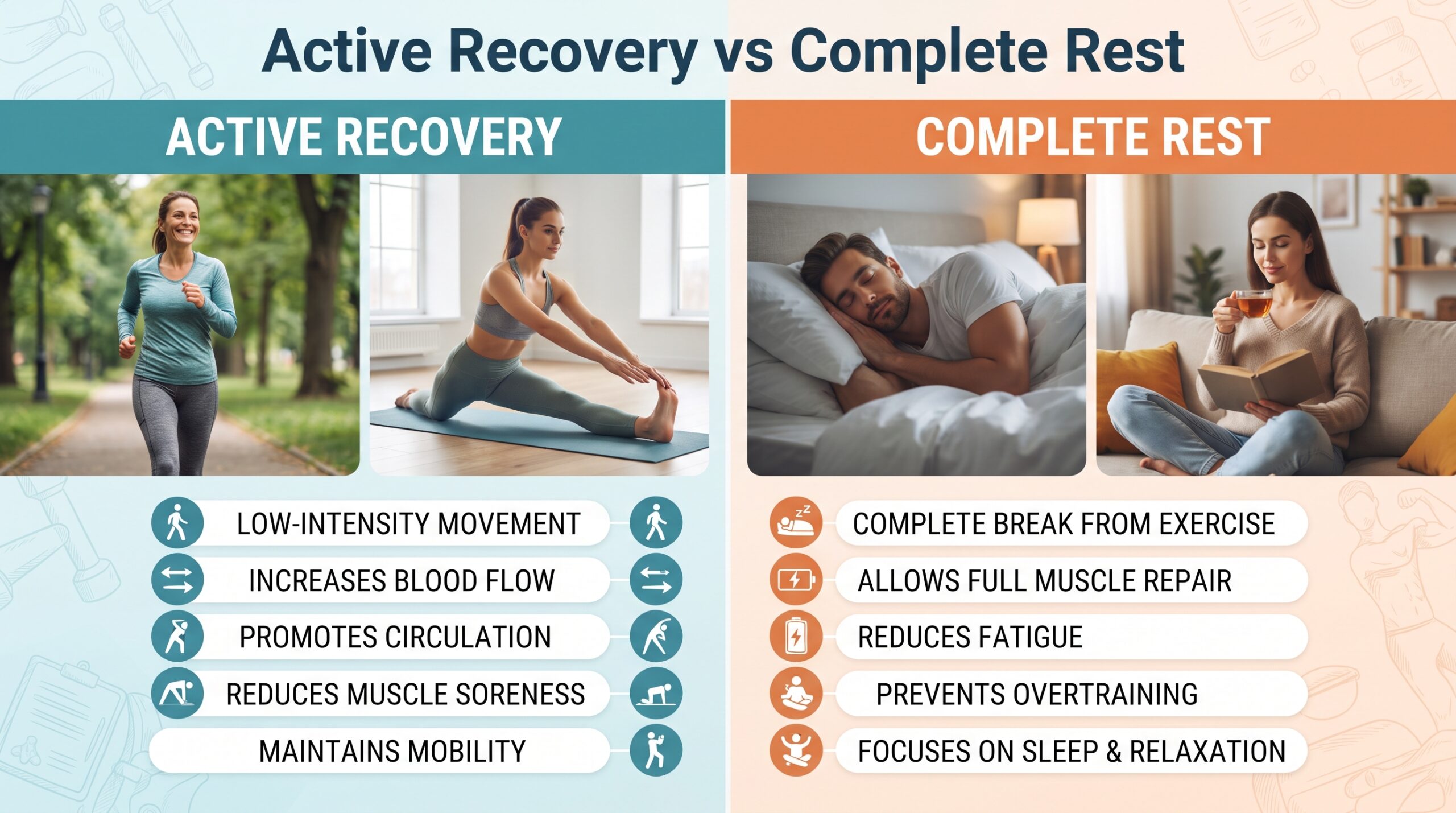 Active Recovery vs Complete Rest

ACTIVE RECOVERY

LOW-INTENSITY MOVEMENT
INCREASES BLOOD FLOW
PROMOTES CIRCULATION
REDUCES MUSCLE SORENESS
MAINTAINS MOBILITY

COMPLETE REST

COMPLETE BREAK FROM EXERCISE
ALLOWS FULL MUSCLE REPAIR
REDUCES FATIGUE
PREVENTS OVERTRAINING
FOCUSES ON SLEEP & RELAXATION